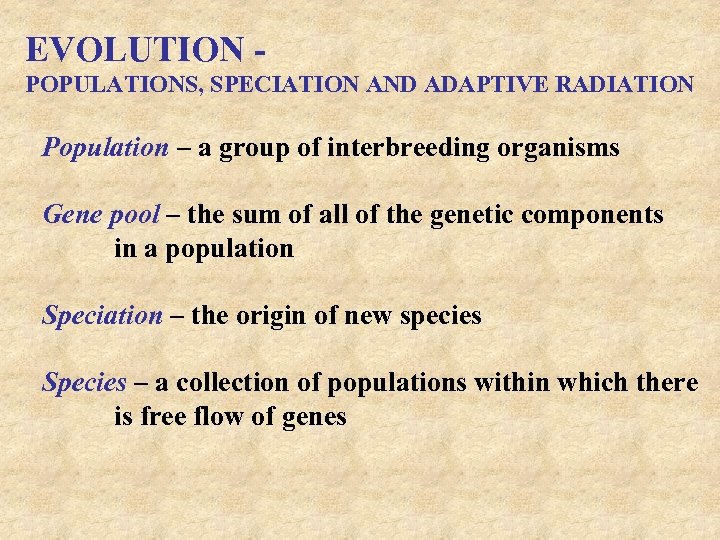 EVOLUTION -
POPULATIONS, SPECIATION AND ADAPTIVE RADIATION

Population – a group of interbreeding organisms

Gene pool – the sum of all of the genetic components in a population

Speciation – the origin of new species

Species – a collection of populations within which there is free flow of genes